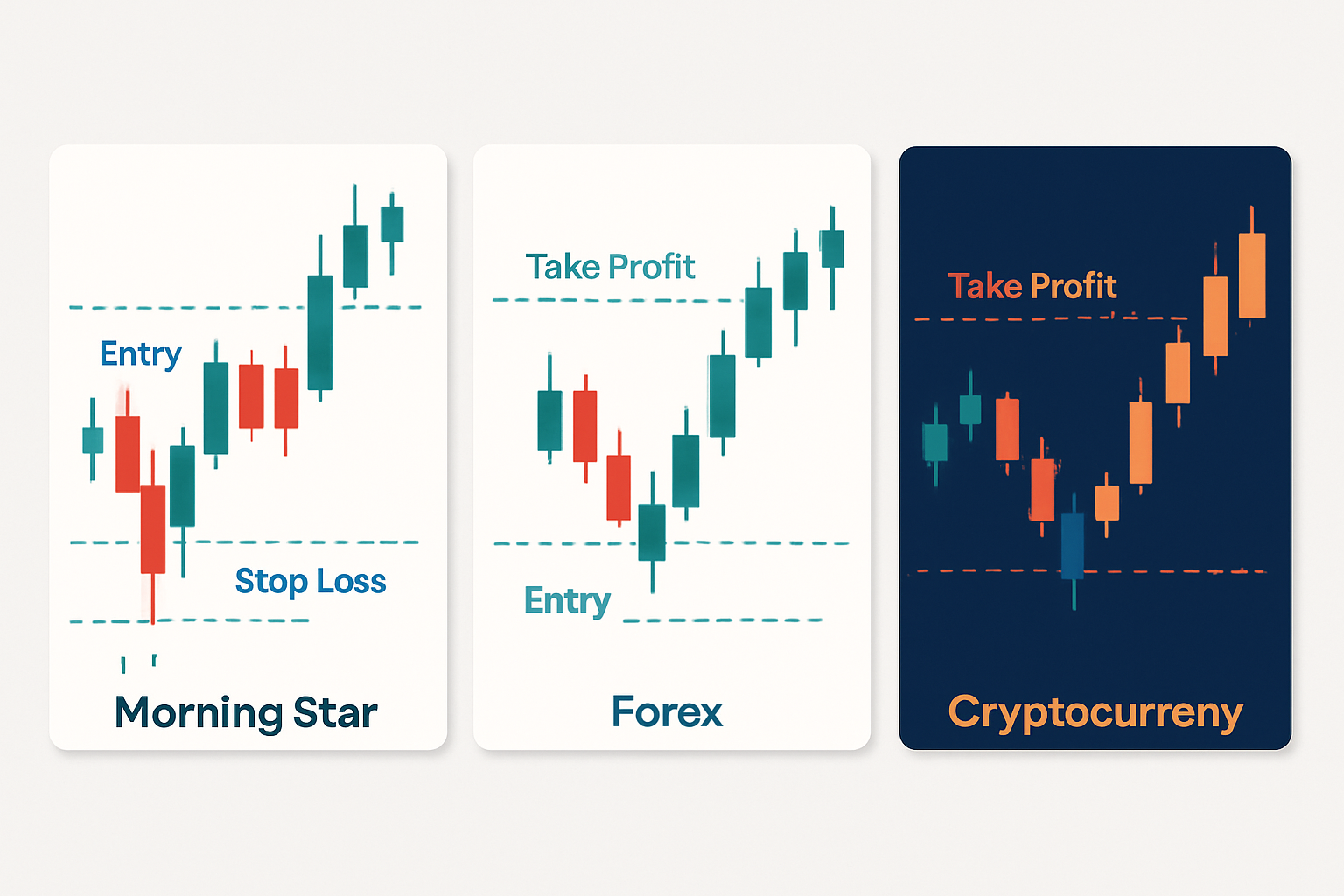 Entry

Stop Loss

Morning Star

Take Profit

Entry

Forex

Take Profit

Cryptocurreny